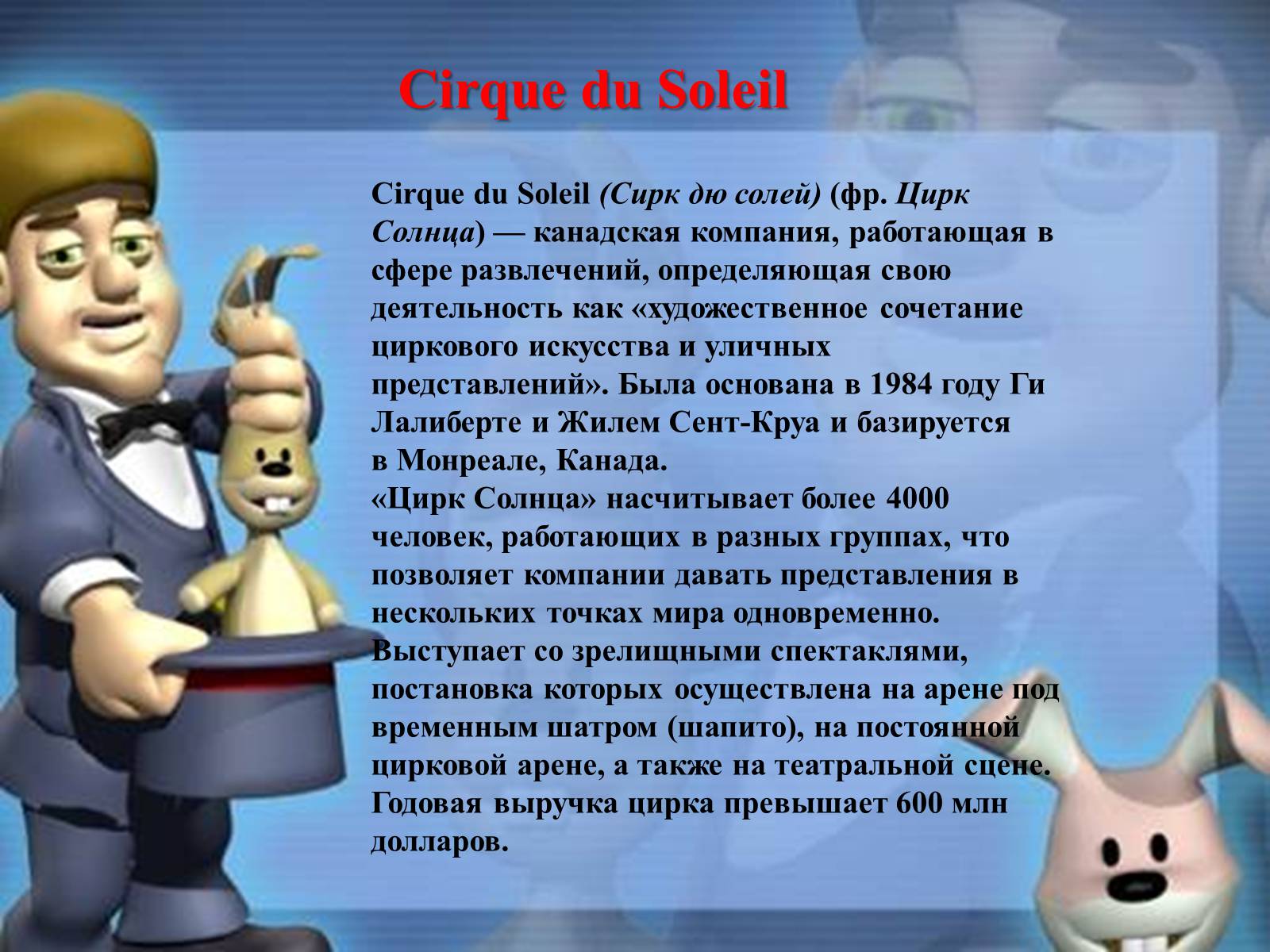 Cirque du Soleil

Cirque du Soleil (Сирк дю солей) (фр. Цирк Солнца) — канадская компания, работающая в сфере развлечений, определяющая свою деятельность как «художественное сочетание циркового искусства и уличных представлений». Была основана в 1984 году Ги Лалиберте и Жилем Сент-Круа и базируется в Монреале, Канада.
«Цирк Солнца» насчитывает более 4000 человек, работающих в разных группах, что позволяет компании давать представления в нескольких точках мира одновременно. Выступает со зрелищными спектаклями, постановка которых осуществлена на арене под временным шатром (шапито), на постоянной цирковой арене, а также на театральной сцене. Годовая выручка цирка превышает 600 млн долларов.